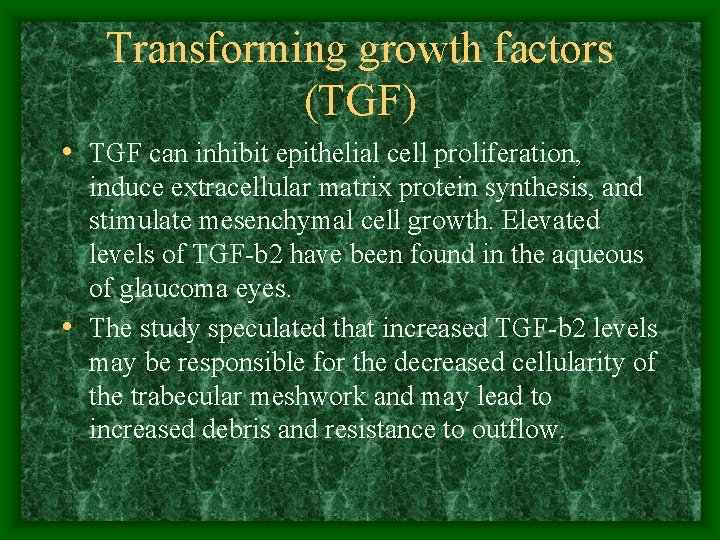 Transforming growth factors (TGF)

• TGF can inhibit epithelial cell proliferation, induce extracellular matrix protein synthesis, and stimulate mesenchymal cell growth. Elevated levels of TGF-b2 have been found in the aqueous of glaucoma eyes.

• The study speculated that increased TGF-b2 levels may be responsible for the decreased cellularity of the trabecular meshwork and may lead to increased debris and resistance to outflow.